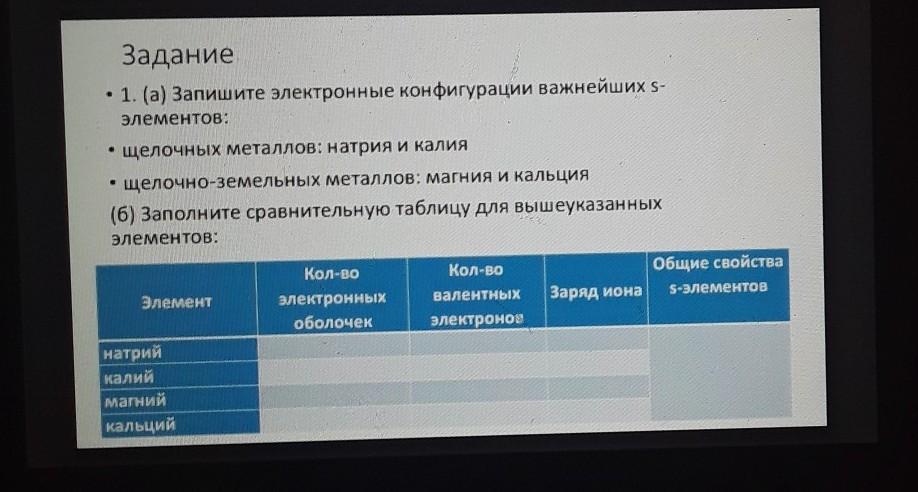 Задание

• 1. (а) Запишите электронные конфигурации важнейших s-элементов:

• щелочных металлов: натрия и калия

• щелочно-земельных металлов: магния и кальция

(б) Заполните сравнительную таблицу для вышеуказанных элементов:

| Элемент | Кол-во электронных оболочек | Кол-во валентных электронов | Заряд иона | Общие свойства s-элементов |
|---|---|---|---|---|
| натрий | | | | |
| калий | | | | |
| магний | | | | |
| кальций | | | | |